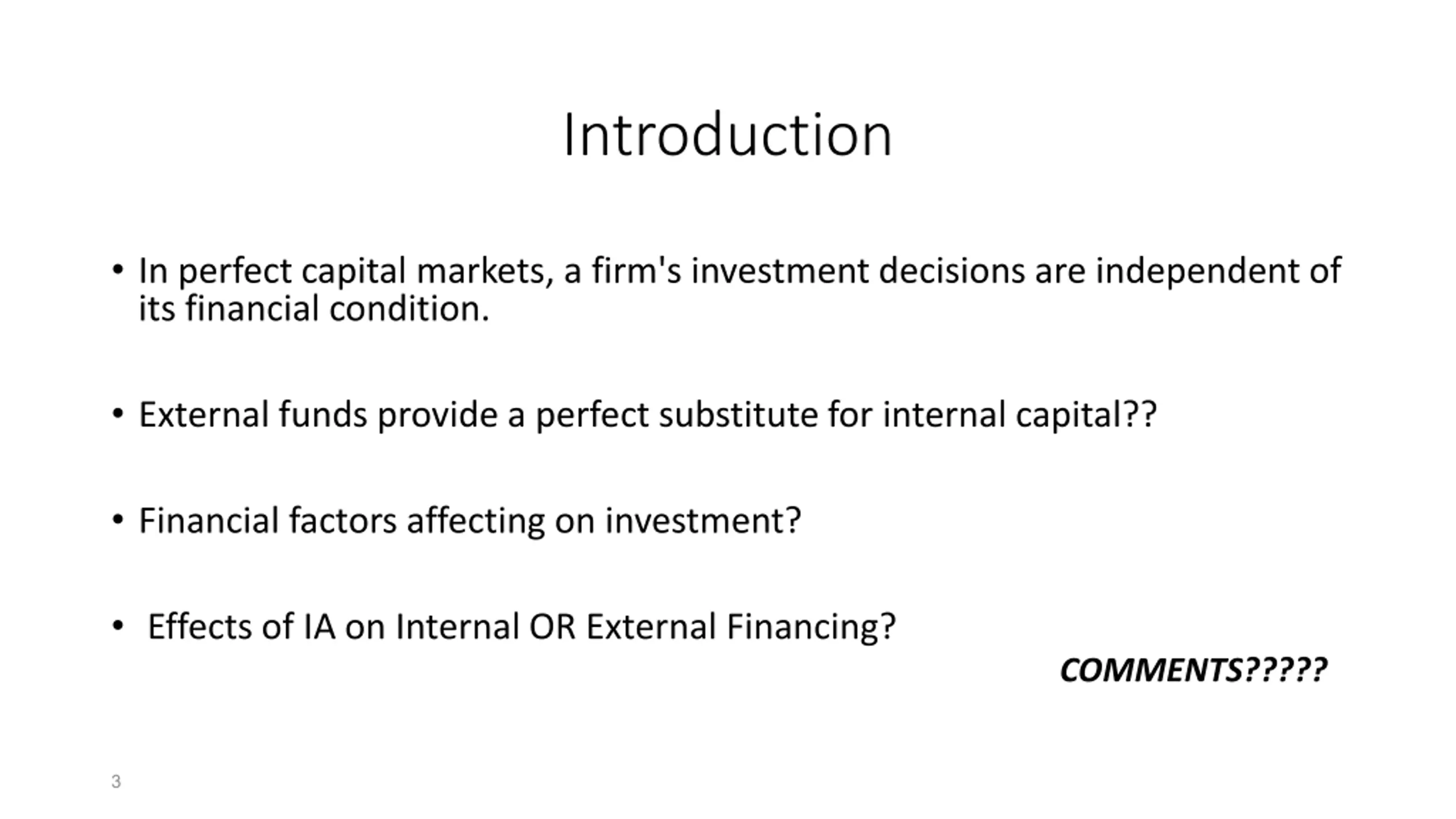 Introduction

• In perfect capital markets, a firm's investment decisions are independent of its financial condition.

• External funds provide a perfect substitute for internal capital??

• Financial factors affecting on investment?

• Effects of IA on Internal OR External Financing?

COMMENTS?????

3